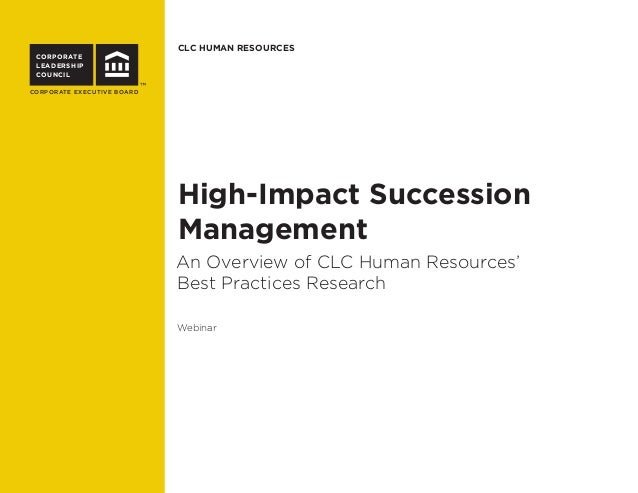 CORPORATE
LEADERSHIP
COUNCIL
TM
CORPORATE EXECUTIVE BOARD

CLC HUMAN RESOURCES

High-Impact Succession Management

An Overview of CLC Human Resources' Best Practices Research

Webinar